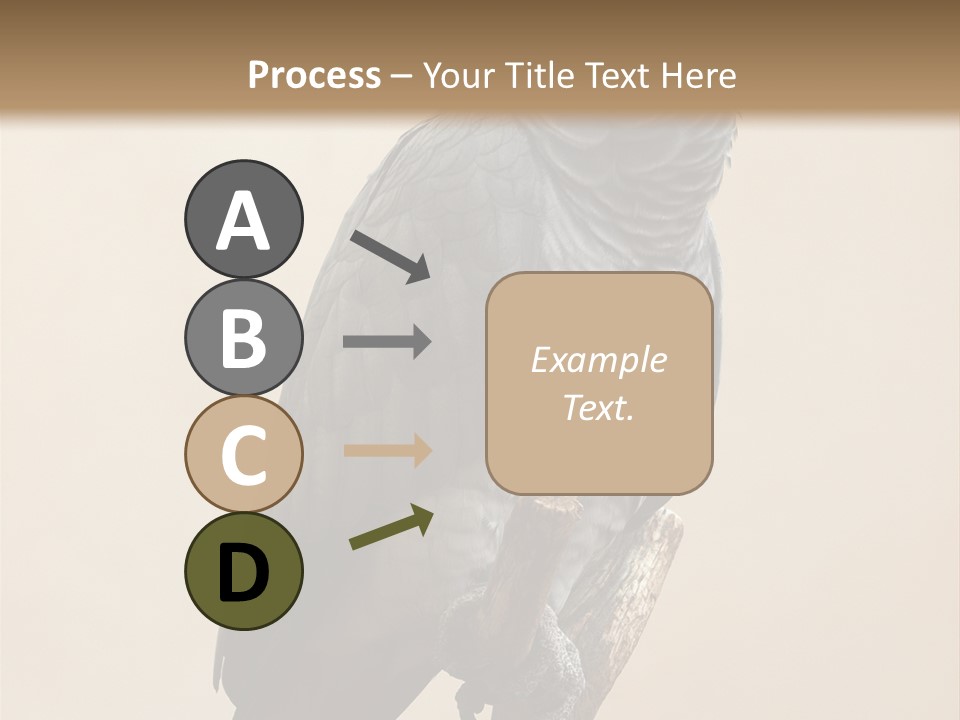 Process – Your Title Text Here

A

B

C

D

Example Text.